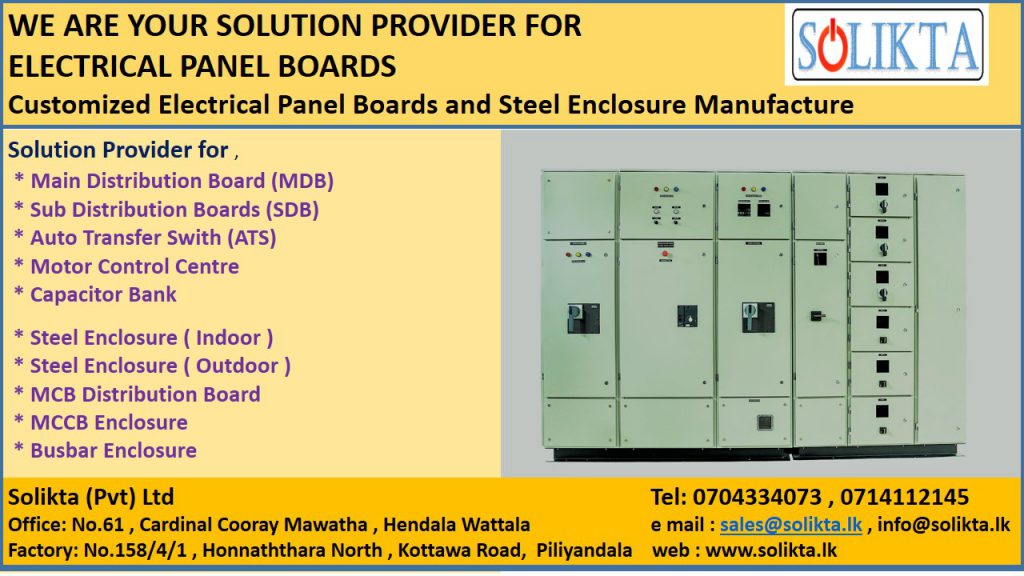 WE ARE YOUR SOLUTION PROVIDER FOR ELECTRICAL PANEL BOARDS

SOLIKTA

Customized Electrical Panel Boards and Steel Enclosure Manufacture

Solution Provider for ,
* Main Distribution Board (MDB)
* Sub Distribution Boards (SDB)
* Auto Transfer Swith (ATS)
* Motor Control Centre
* Capacitor Bank

* Steel Enclosure ( Indoor )
* Steel Enclosure ( Outdoor )
* MCB Distribution Board
* MCCB Enclosure
* Busbar Enclosure

Solikta (Pvt) Ltd
Office: No.61 , Cardinal Cooray Mawatha , Hendala Wattala
Factory: No.158/4/1 , Honnaththara North , Kottawa Road, Piliyandala

Tel: 0704334073 , 0714112145
e mail : sales@solikta.lk , info@solikta.lk
web : www.solikta.lk